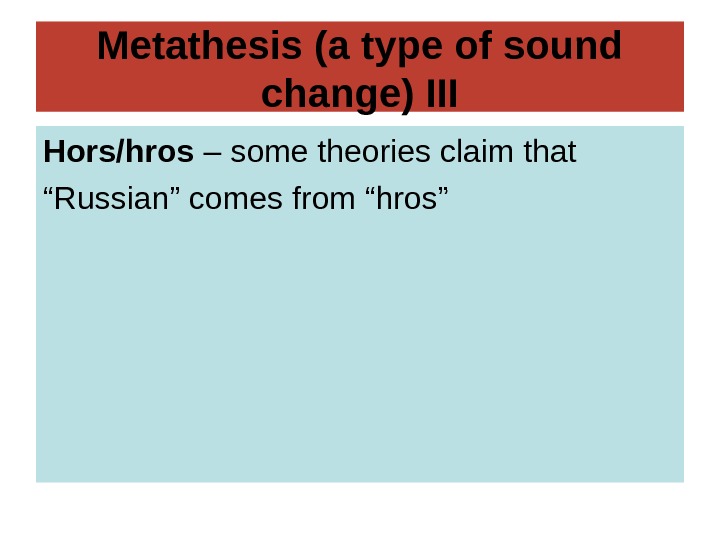 Metathesis (a type of sound change) III

Hors/hros – some theories claim that “Russian” comes from “hros”